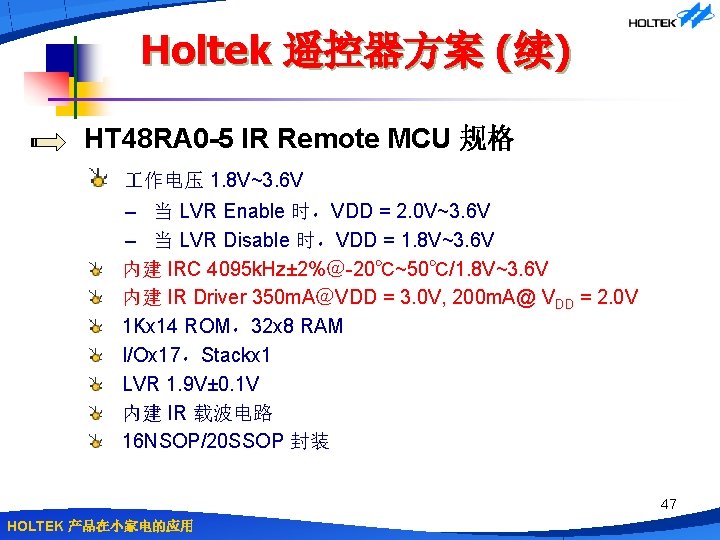 HOLTEK

Holtek 遥控器方案 (续)

HT48RA0-5 IR Remote MCU 规格

工作电压 1.8V~3.6V

– 当 LVR Enable 时，VDD = 2.0V~3.6V

– 当 LVR Disable 时，VDD = 1.8V~3.6V

内建 IRC 4095kHz±2%@-20℃~50℃/1.8V~3.6V

内建 IR Driver 350mA@VDD = 3.0V, 200mA@ $V_{DD}$ = 2.0V

1Kx14 ROM，32x8 RAM

I/Ox17，Stackx1

LVR 1.9V±0.1V

内建 IR 载波电路

16NSOP/20SSOP 封装

47

HOLTEK 产品在小家电的应用